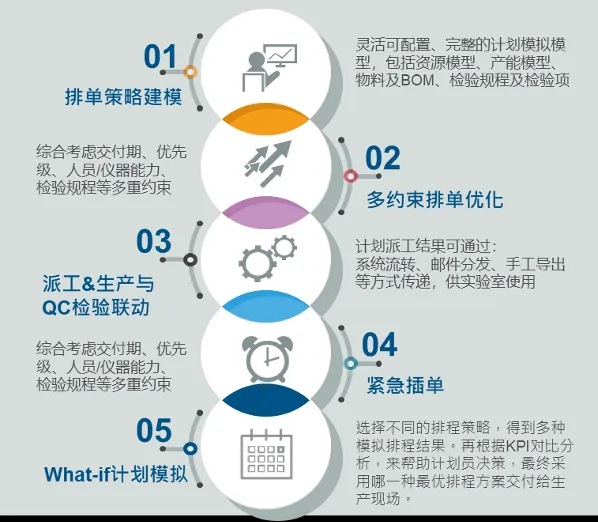 01
排单策略建模

灵活可配置、完整的计划模拟模型，包括资源模型、产能模型、物料及BOM、检验规程及检验项

综合考虑交付期、优先级、人员/仪器能力、检验规程等多重约束

02
多约束排单优化

03
派工&生产与QC检验联动

计划派工结果可通过：系统流转、邮件分发、手工导出等方式传递，供实验室使用

综合考虑交付期、优先级、人员/仪器能力、检验规程等多重约束

04
紧急插单

05
What-if计划模拟

选择不同的排程策略，得到多种模拟排程结果。再根据KPI对比分析，来帮助计划员决策，最终采用哪一种最优排程方案交付给生产现场。